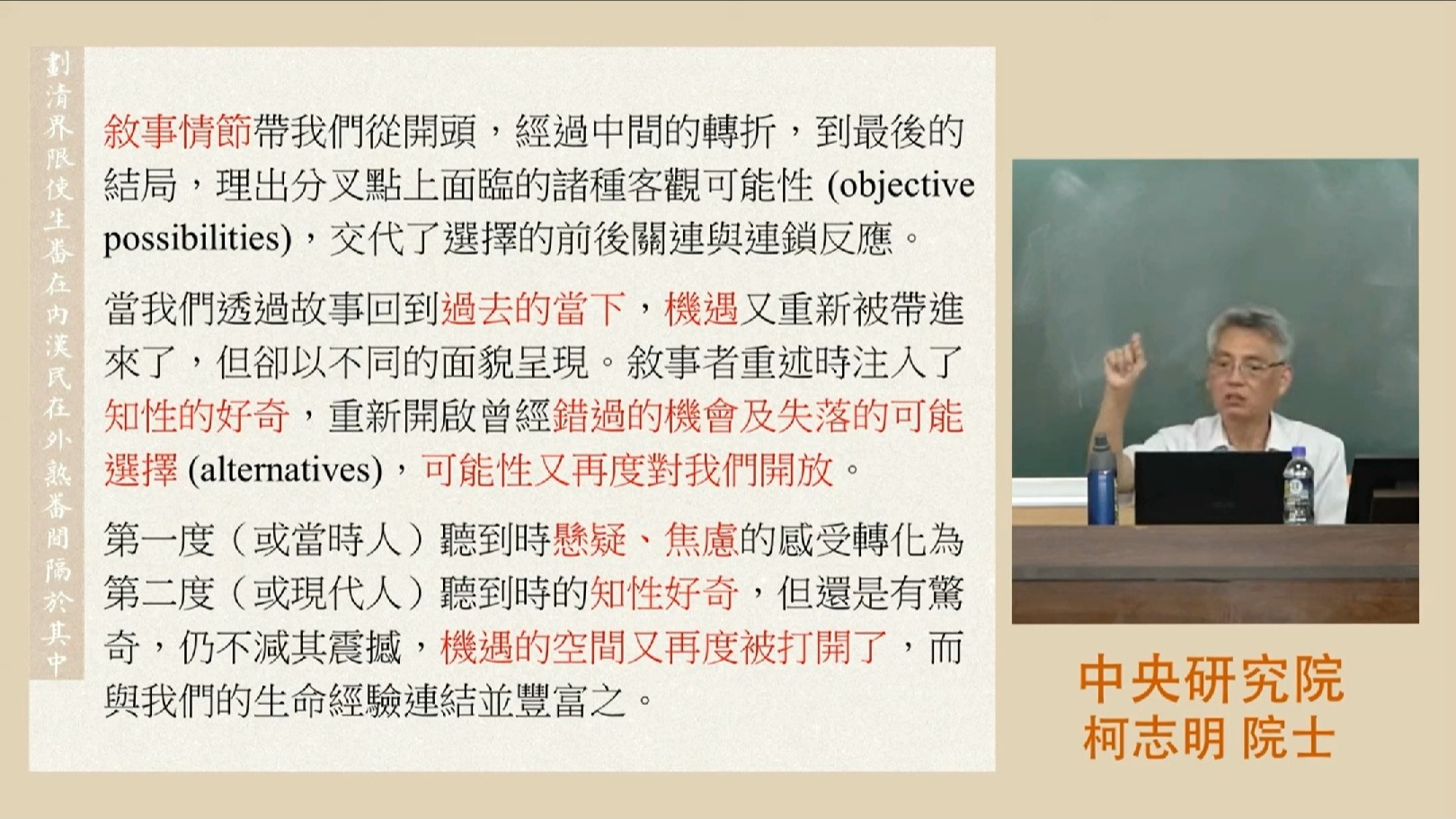 劃清界限使生番在內漢民在外熟番間隔於其中

敘事情節帶我們從開頭，經過中間的轉折，到最後的結局，理出分叉點上面臨的諸種客觀可能性 (objective possibilities)，交代了選擇的前後關連與連鎖反應。

當我們透過故事回到過去的當下，機遇又重新被帶進來了，但卻以不同的面貌呈現。敘事者重述時注入了知性的好奇，重新開啟曾經錯過的機會及失落的可能選擇 (alternatives)，可能性又再度對我們開放。

第一度（或當時人）聽到時懸疑、焦慮的感受轉化為第二度（或現代人）聽到時的知性好奇，但還是有驚奇，仍不減其震撼，機遇的空間又再度被打開了，而與我們的生命經驗連結並豐富之。

中央研究院
柯志明 院士